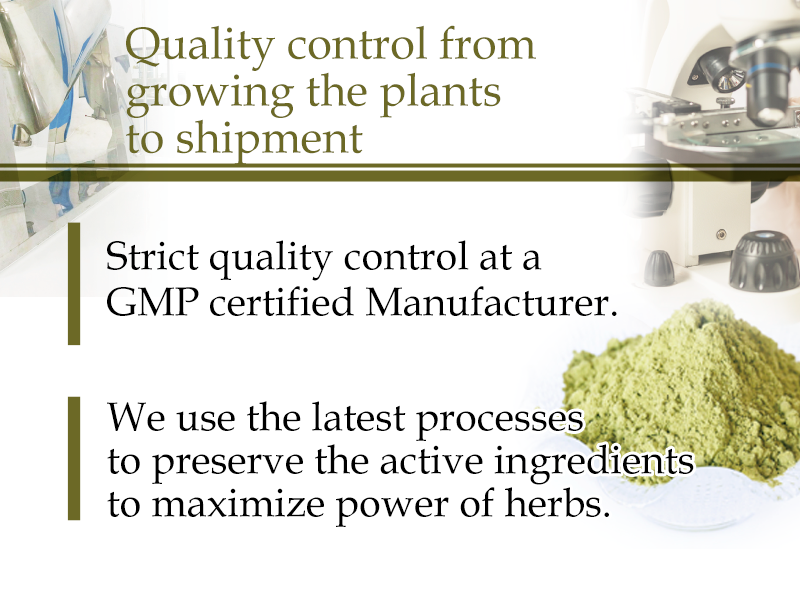 Quality control from growing the plants to shipment

Strict quality control at a GMP certified Manufacturer.

We use the latest processes to preserve the active ingredients to maximize power of herbs.